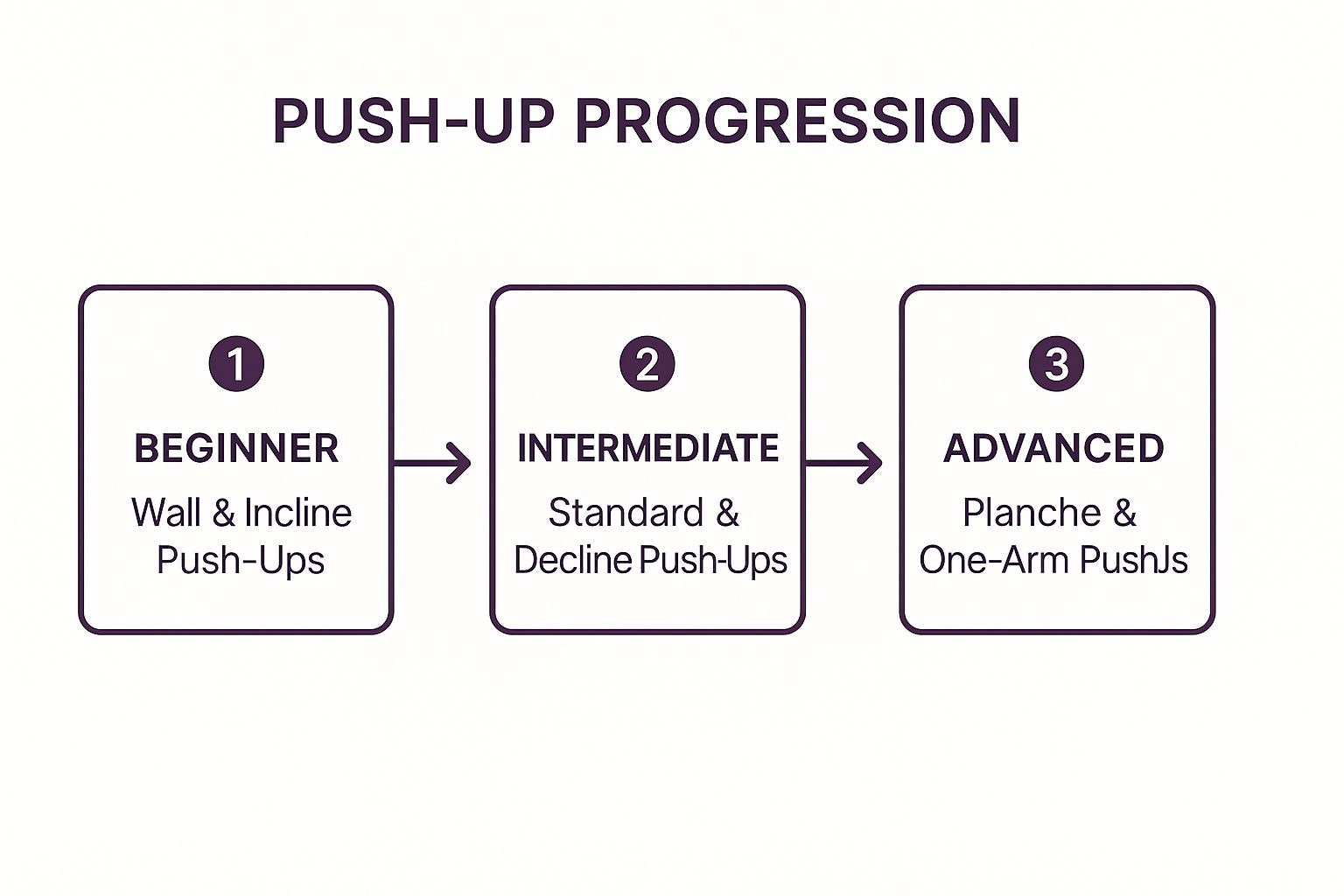 PUSH-UP PROGRESSION

1
BEGINNER
Wall & Incline Push-Ups

2
INTERMEDIATE
Standard & Decline Push-Ups

3
ADVANCED
Planche & One-Arm PushJs